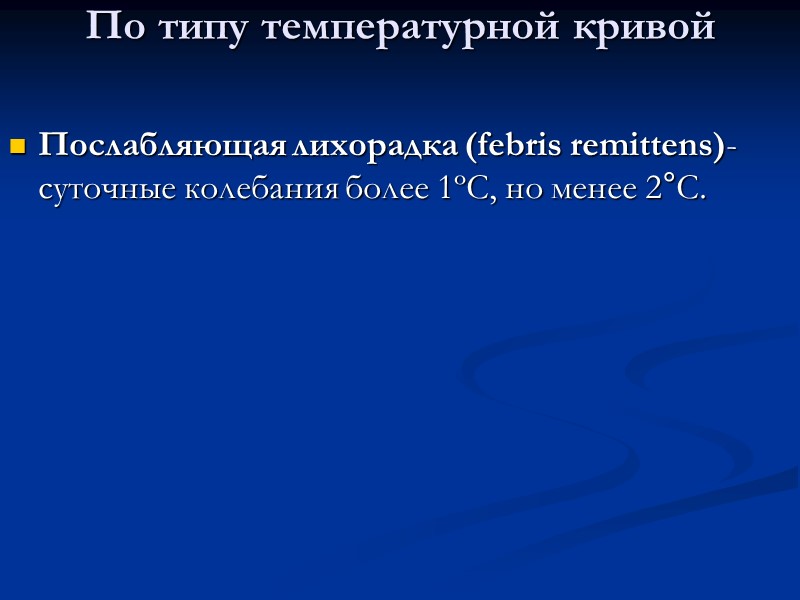 По типу температурной кривой

Послабляющая лихорадка (febris remittens)- суточные колебания более 1ºС, но менее 2°С.